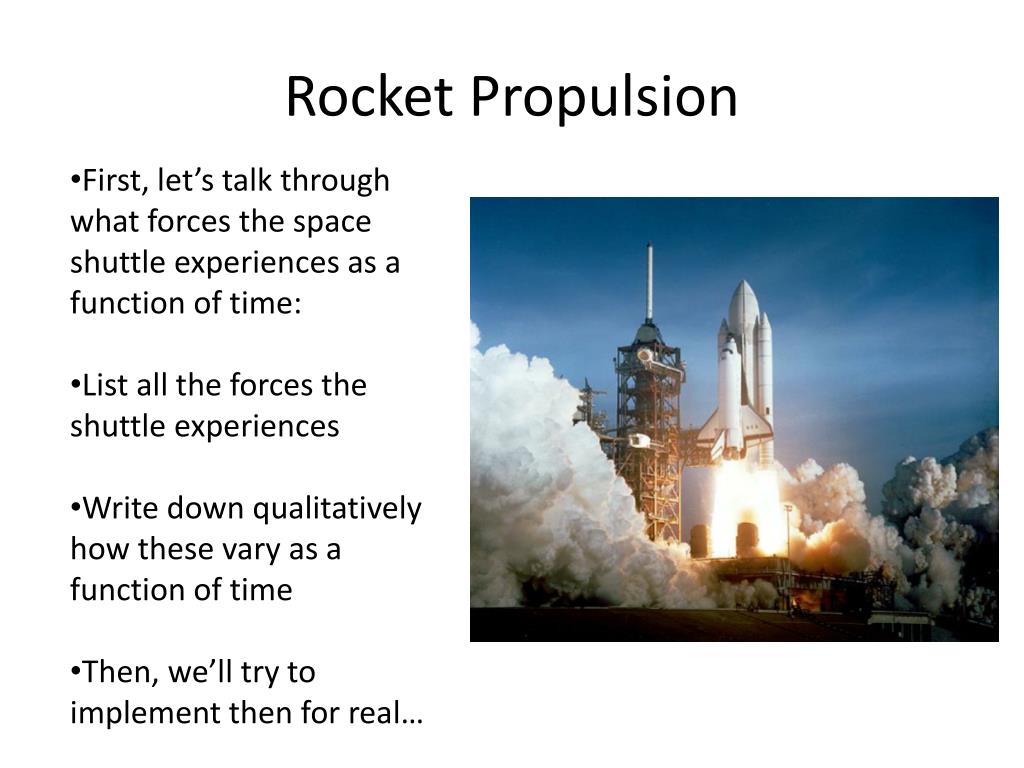 Rocket Propulsion

•First, let’s talk through what forces the space shuttle experiences as a function of time:

•List all the forces the shuttle experiences

•Write down qualitatively how these vary as a function of time

•Then, we’ll try to implement then for real…